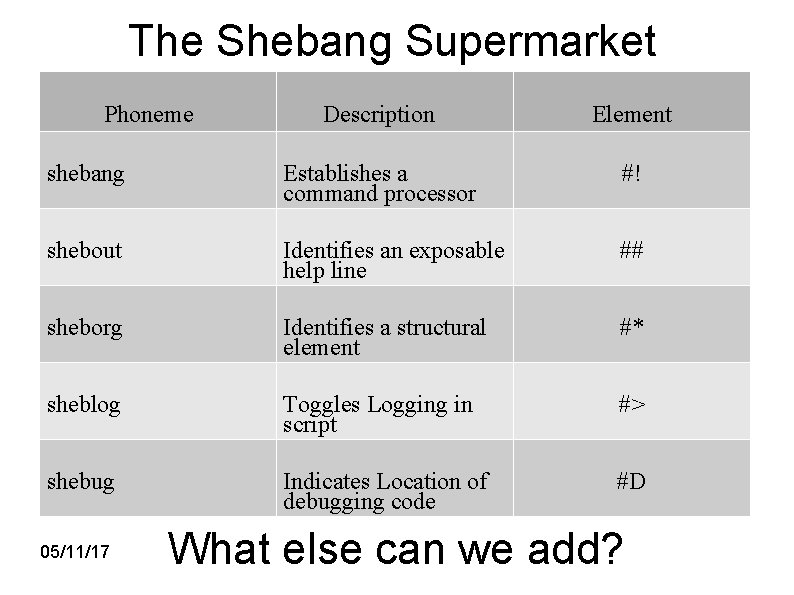 The Shebang Supermarket

| Phoneme | Description | Element |
|---|---|---|
| shebang | Establishes a command processor | #! |
| shebout | Identifies an exposable help line | ## |
| sheborg | Identifies a structural element | #* |
| sheblog | Toggles Logging in script | #> |
| shebug | Indicates Location of debugging code | #D |

05/11/17

What else can we add?